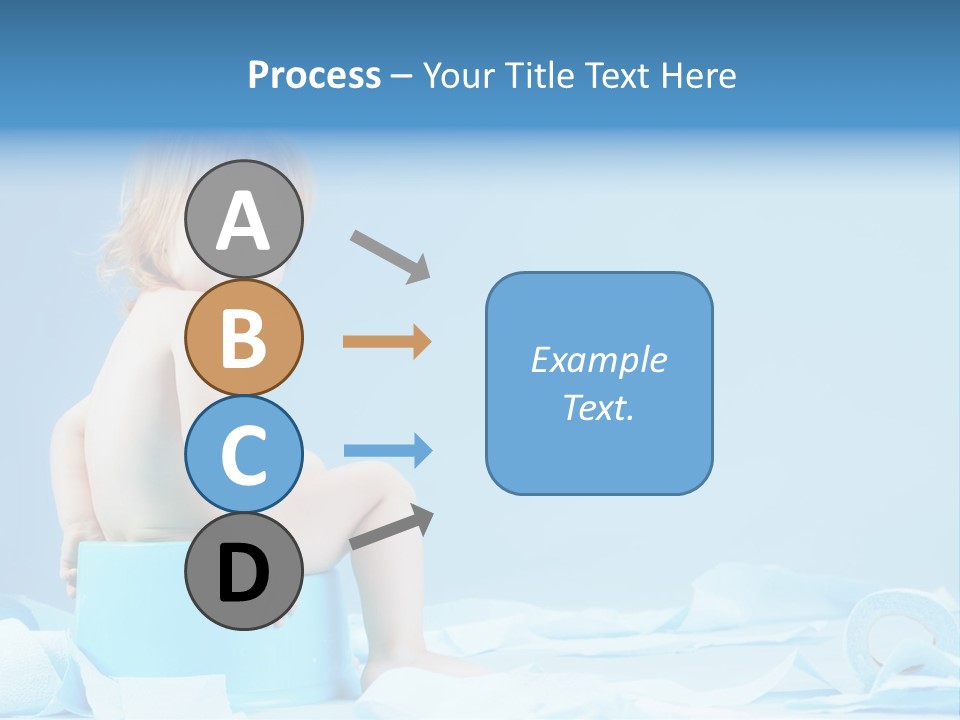 Process – Your Title Text Here

A

B

C

D

Example Text.